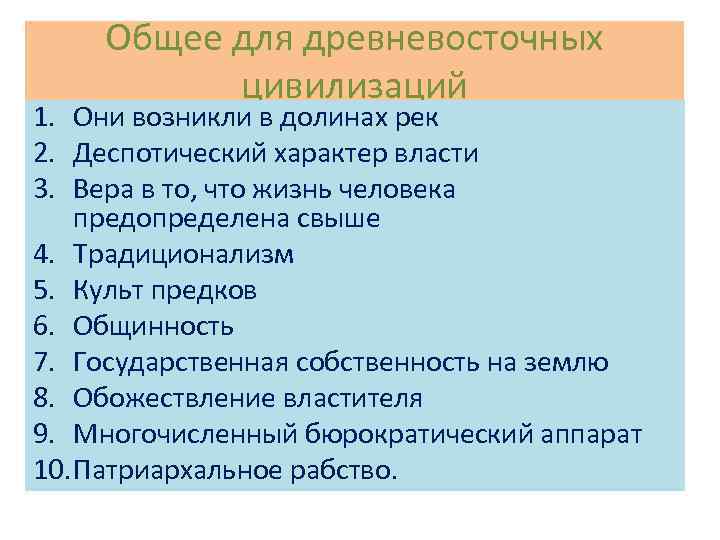 Общее для древневосточных цивилизаций

1. Они возникли в долинах рек
2. Деспотический характер власти
3. Вера в то, что жизнь человека предопределена свыше
4. Традиционализм
5. Культ предков
6. Общинность
7. Государственная собственность на землю
8. Обожествление властителя
9. Многочисленный бюрократический аппарат
10. Патриархальное рабство.